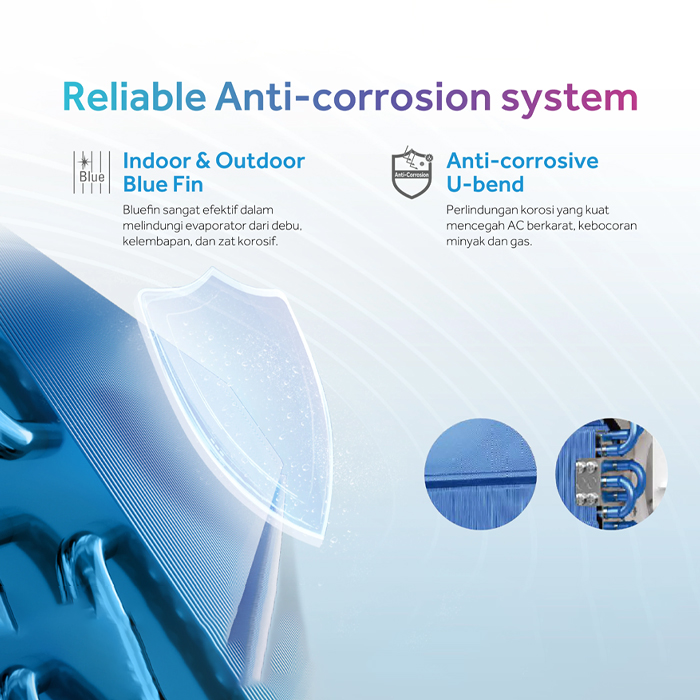 Reliable Anti-corrosion system

Blue

Indoor & Outdoor Blue Fin

Bluefin sangat efektif dalam melindungi evaporator dari debu, kelembapan, dan zat korosif.

Anti-Corrosion

Anti-corrosive U-bend

Perlindungan korosi yang kuat mencegah AC berkarat, kebocoran minyak dan gas.